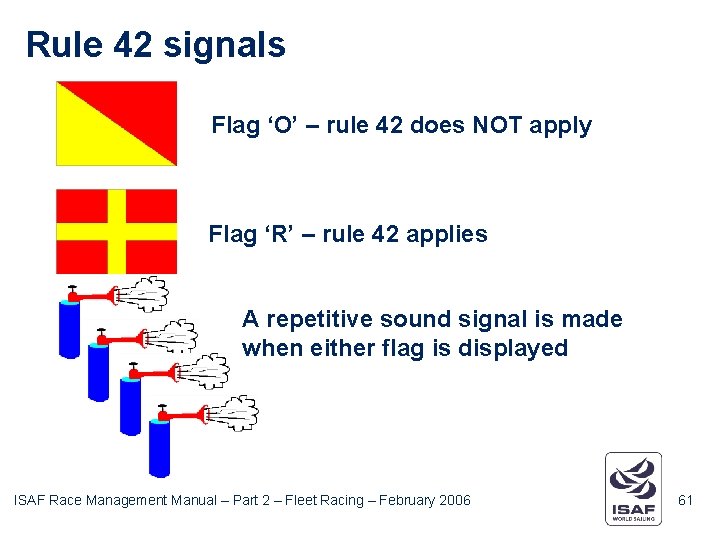 Rule 42 signals

Flag ‘O’ – rule 42 does NOT apply

Flag ‘R’ – rule 42 applies

A repetitive sound signal is made when either flag is displayed

ISAF Race Management Manual – Part 2 – Fleet Racing – February 2006

ISAF
WORLD SAILING

61